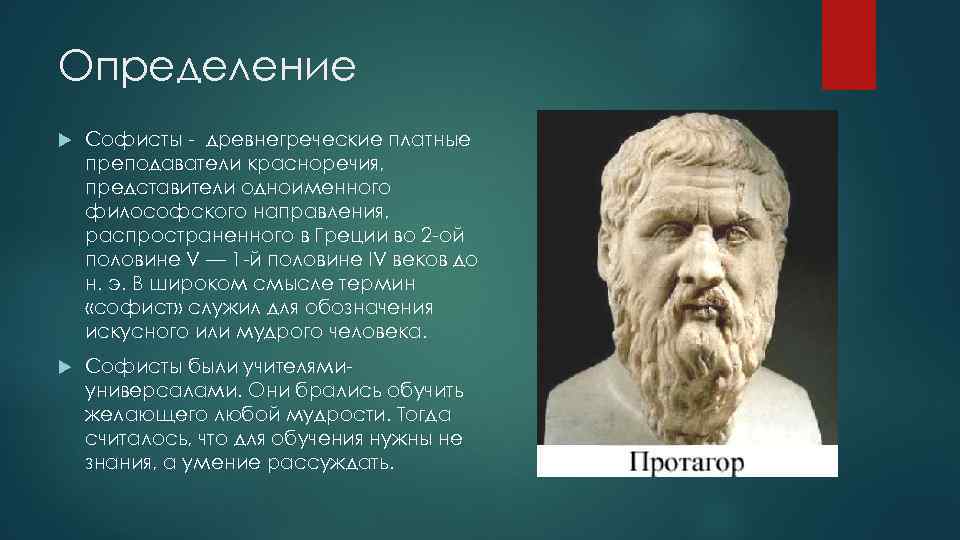 Определение

Софисты - древнегреческие платные преподаватели красноречия, представители одноименного философского направления, распространенного в Греции во 2-ой половине V — 1-й половине IV веков до н. э. В широком смысле термин «софист» служил для обозначения искусного или мудрого человека.

Софисты были учителями-универсалами. Они брались обучить желающего любой мудрости. Тогда считалось, что для обучения нужны не знания, а умение рассуждать.

Протагор